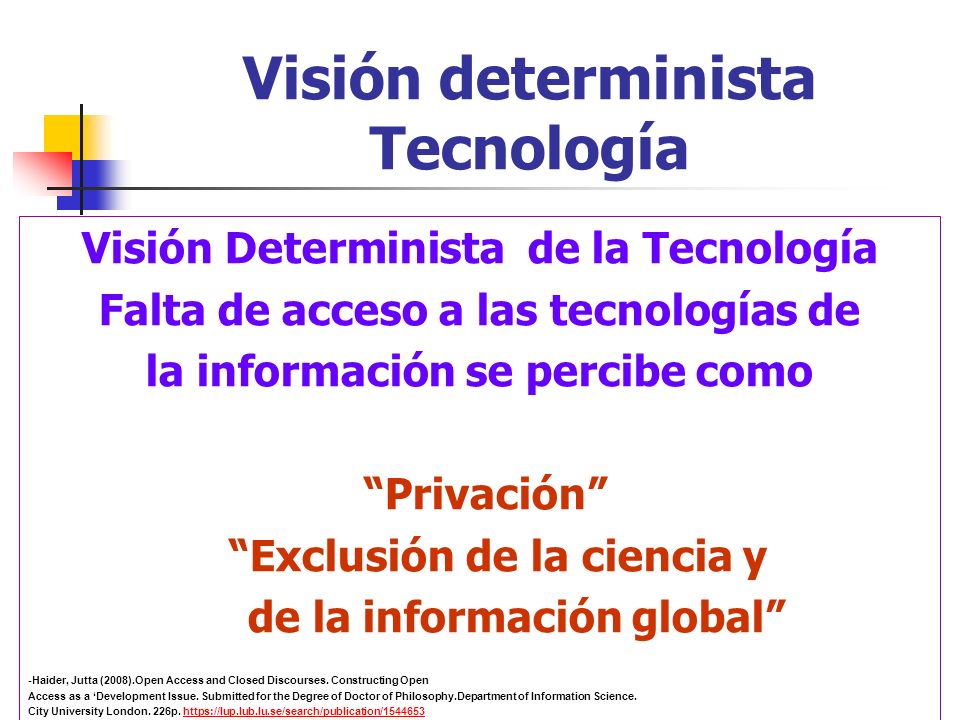 Visión determinista Tecnología

Visión Determinista de la Tecnología
Falta de acceso a las tecnologías de la información se percibe como

“Privación”
“Exclusión de la ciencia y de la información global”

-Haider, Jutta (2008).Open Access and Closed Discourses. Constructing Open Access as a ‘Development Issue. Submitted for the Degree of Doctor of Philosophy.Department of Information Science. City University London. 226p. https://lup.lub.lu.se/search/publication/1544653